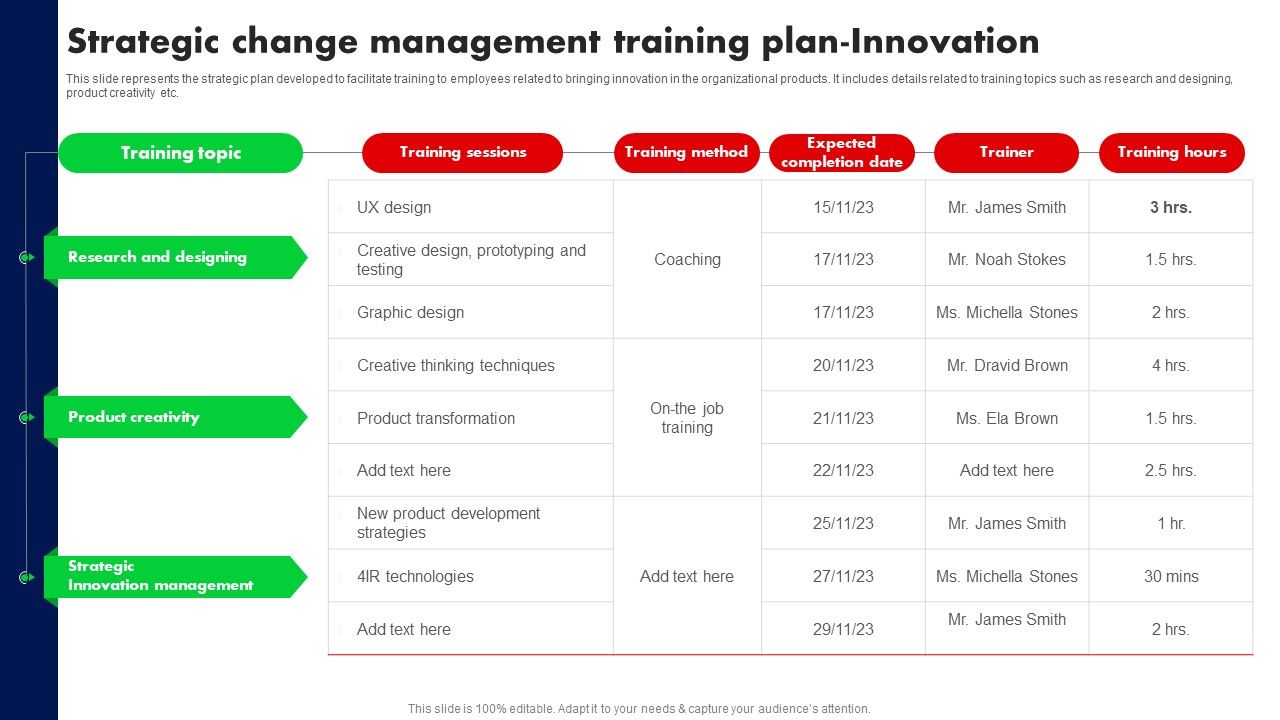 Strategic change management training plan-Innovation

This slide represents the strategic plan developed to facilitate training to employees related to bringing innovation in the organizational products. It includes details related to training topics such as research and designing, product creativity etc.

| Training topic | Training sessions | Training method | Expected completion date | Trainer | Training hours |
|---|---|---|---|---|---|
| Research and designing | UX design | Coaching | 15/11/23 | Mr. James Smith | 3 hrs. |
| | Creative design, prototyping and testing | | 17/11/23 | Mr. Noah Stokes | 1.5 hrs. |
| | Graphic design | | 17/11/23 | Ms. Michella Stones | 2 hrs. |
| Product creativity | Creative thinking techniques | On-the job training | 20/11/23 | Mr. Dravid Brown | 4 hrs. |
| | Product transformation | | 21/11/23 | Ms. Ela Brown | 1.5 hrs. |
| | Add text here | | 22/11/23 | Add text here | 2.5 hrs. |
| Strategic Innovation management | New product development strategies | Add text here | 25/11/23 | Mr. James Smith | 1 hr. |
| | 4IR technologies | | 27/11/23 | Ms. Michella Stones | 30 mins |
| | Add text here | | 29/11/23 | Mr. James Smith | 2 hrs. |

This slide is 100% editable. Adapt it to your needs & capture your audience's attention.